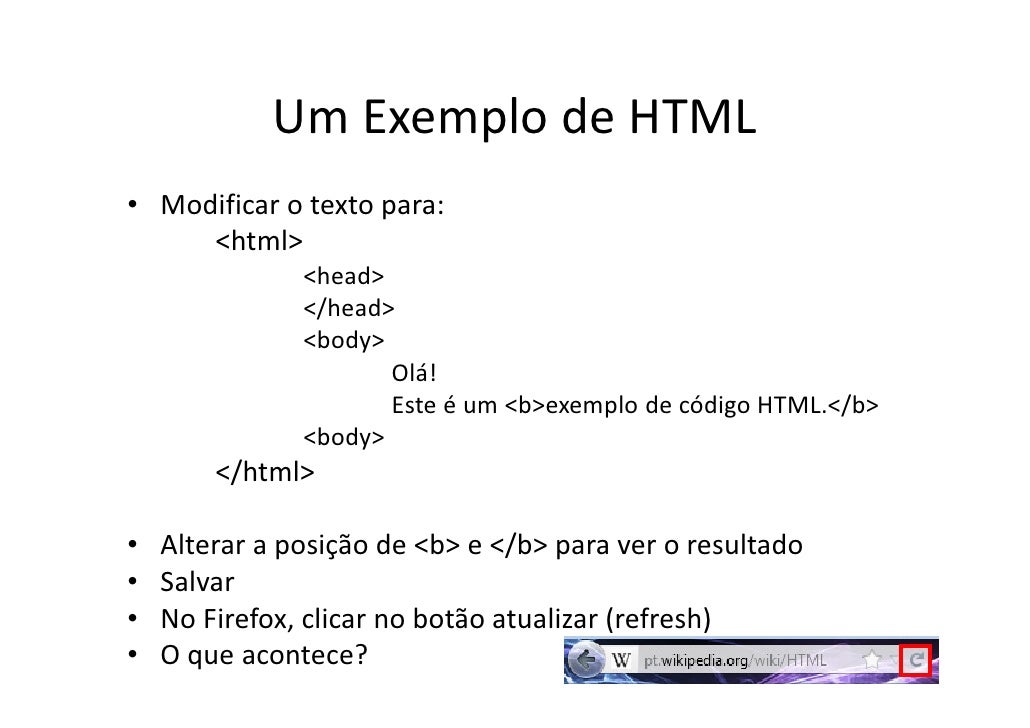 Um Exemplo de HTML

• Modificar o texto para:
<html>
<head>
</head>
<body>
Olá!
Este é um <b>exemplo de código HTML.</b>
<body>
</html>

• Alterar a posição de <b> e </b> para ver o resultado
• Salvar
• No Firefox, clicar no botão atualizar (refresh)
• O que acontece?

W pt.wikipedia.org/wiki/HTML